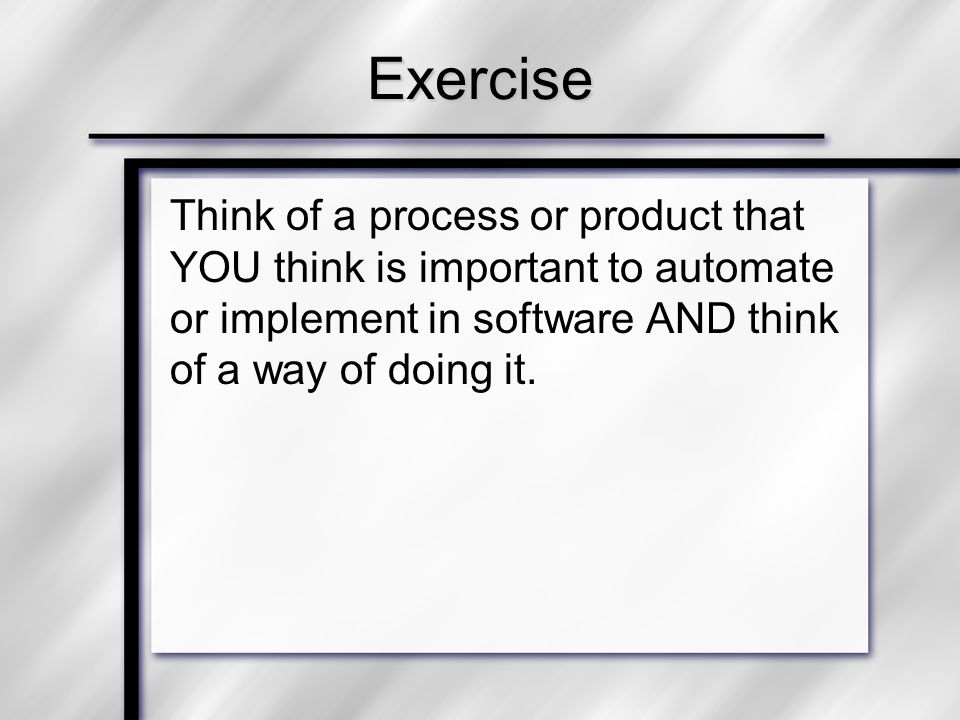 Exercise

Think of a process or product that YOU think is important to automate or implement in software AND think of a way of doing it.